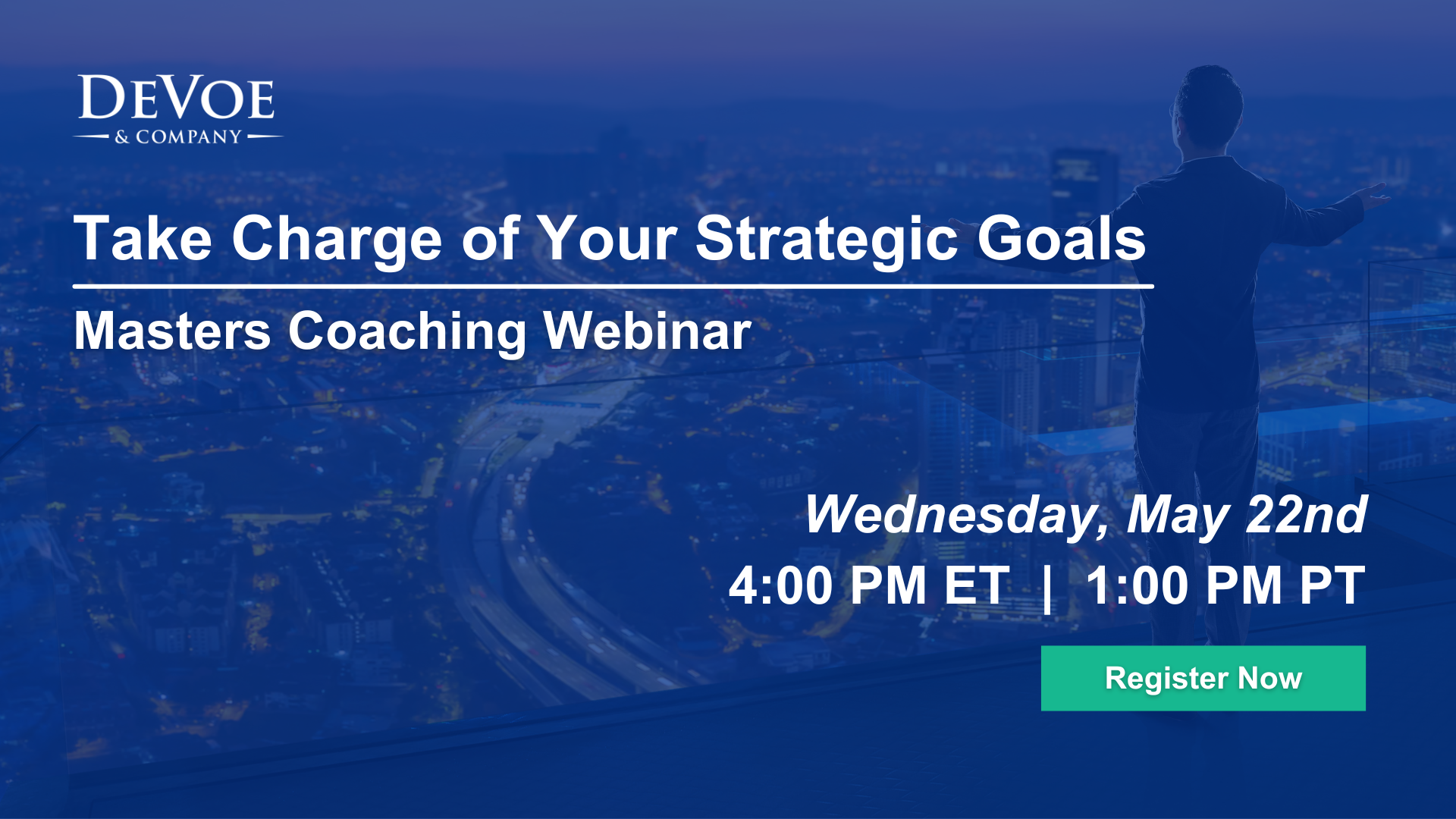 DEVOE
& COMPANY

Take Charge of Your Strategic Goals

Masters Coaching Webinar

Wednesday, May 22nd
4:00 PM ET | 1:00 PM PT

Register Now